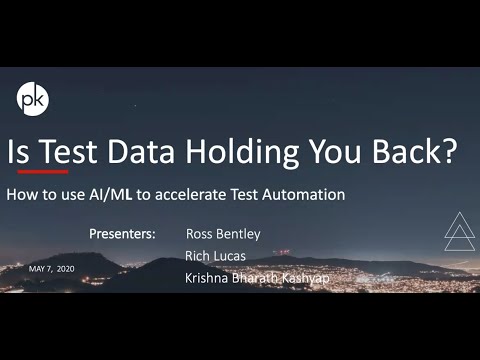 pk

Is Test Data Holding You Back?

How to use AI/ML to accelerate Test Automation

Presenters: Ross Bentley
Rich Lucas
Krishna Bharath Kashyap

MAY 7, 2020